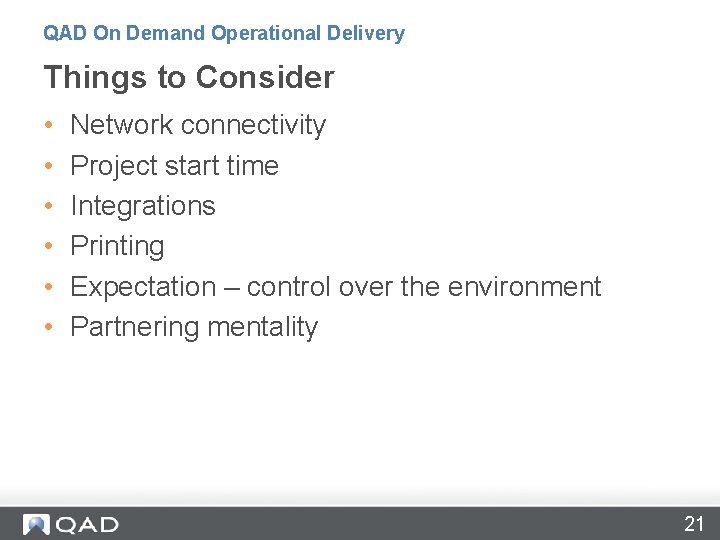 QAD On Demand Operational Delivery

Things to Consider

• Network connectivity
• Project start time
• Integrations
• Printing
• Expectation – control over the environment
• Partnering mentality

QAD

21